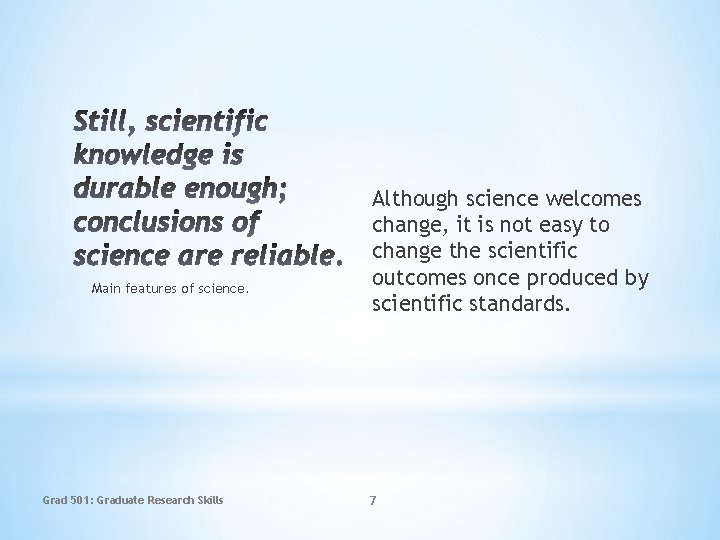 Still, scientific knowledge is durable enough; conclusions of science are reliable.

Main features of science.

Although science welcomes change, it is not easy to change the scientific outcomes once produced by scientific standards.

Grad 501: Graduate Research Skills

7